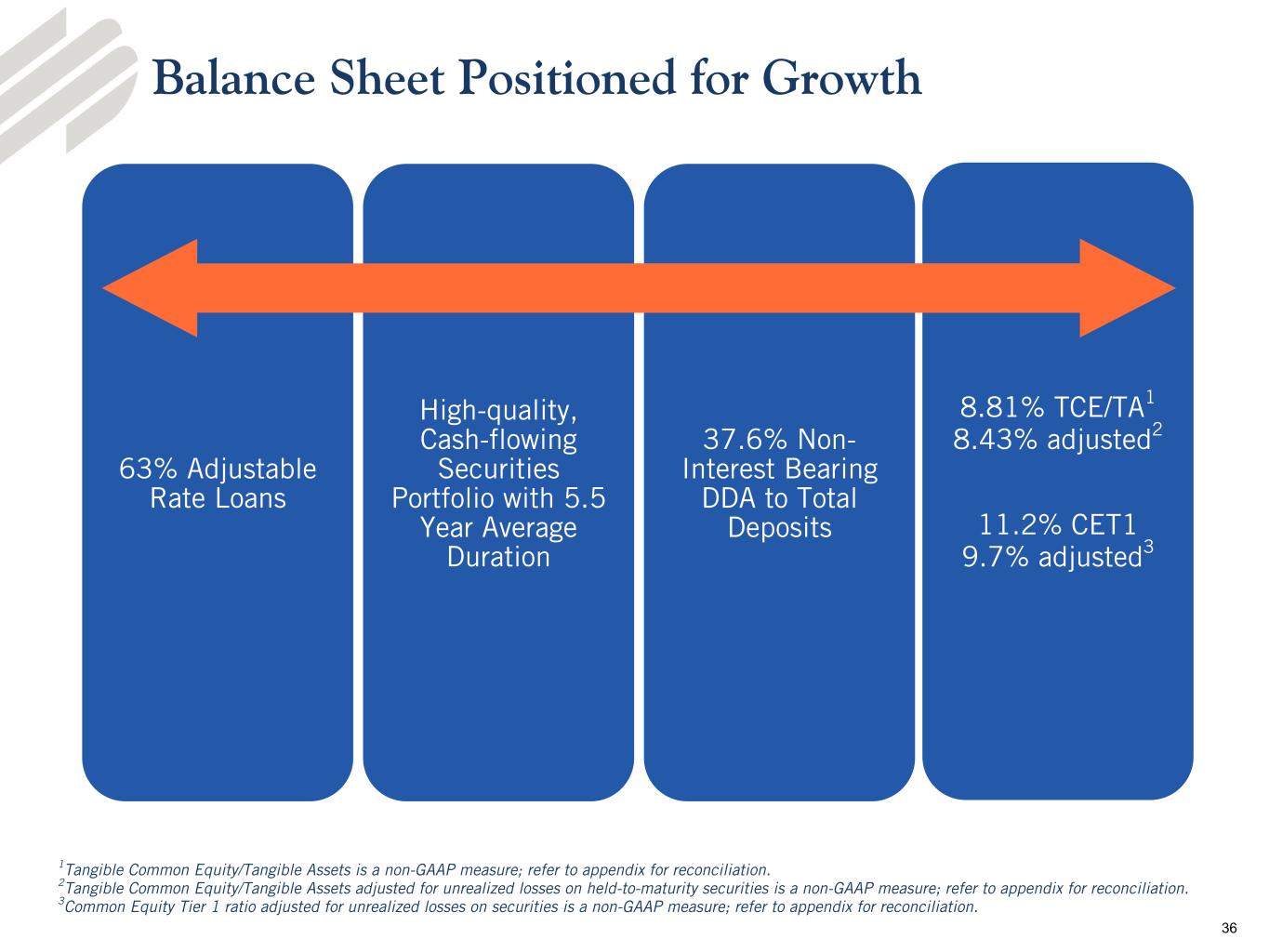 Balance Sheet Positioned for Growth

63% Adjustable Rate Loans

High-quality, Cash-flowing Securities Portfolio with 5.5 Year Average Duration

37.6% Non-Interest Bearing DDA to Total Deposits

8.81% TCE/TA$^1$
8.43% adjusted$^2$

11.2% CET1
9.7% adjusted$^3$

$^1$Tangible Common Equity/Tangible Assets is a non-GAAP measure; refer to appendix for reconciliation.
$^2$Tangible Common Equity/Tangible Assets adjusted for unrealized losses on held-to-maturity securities is a non-GAAP measure; refer to appendix for reconciliation.
$^3$Common Equity Tier 1 ratio adjusted for unrealized losses on securities is a non-GAAP measure; refer to appendix for reconciliation.

36